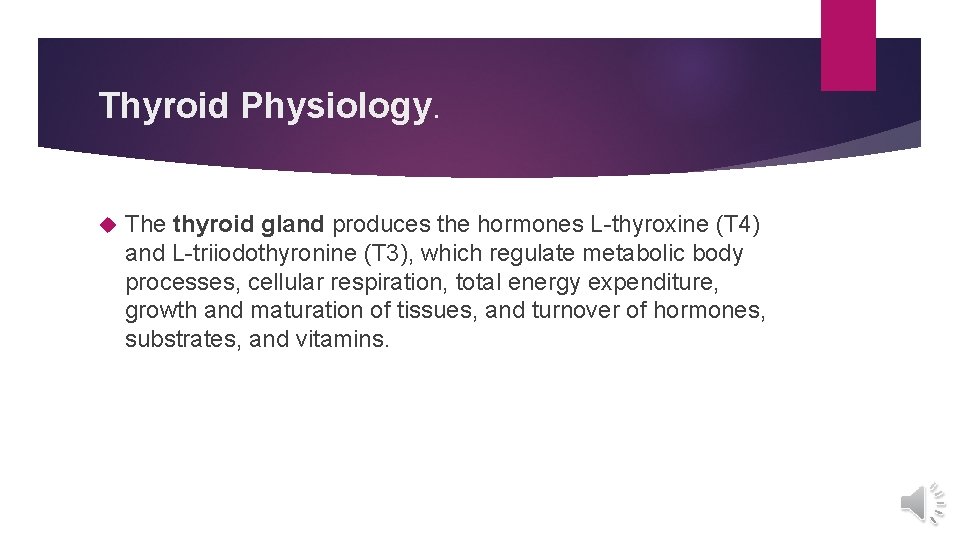 Thyroid Physiology.

The thyroid gland produces the hormones L-thyroxine (T4) and L-triiodothyronine (T3), which regulate metabolic body processes, cellular respiration, total energy expenditure, growth and maturation of tissues, and turnover of hormones, substrates, and vitamins.